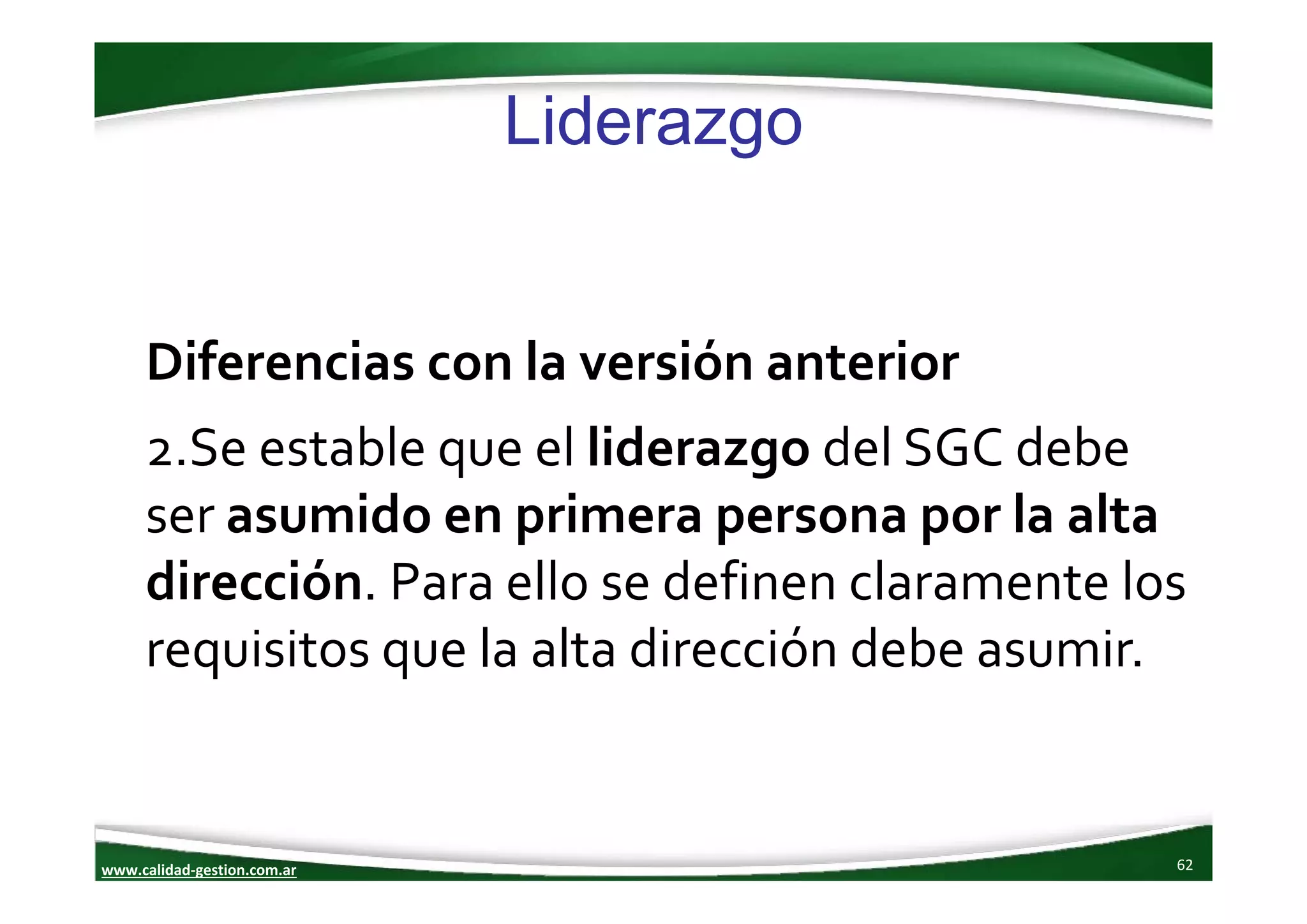 Liderazgo

Diferencias con la versión anterior

2.Se estable que el liderazgo del SGC debe ser asumido en primera persona por la alta dirección. Para ello se definen claramente los requisitos que la alta dirección debe asumir.

www.calidad-gestion.com.ar

62